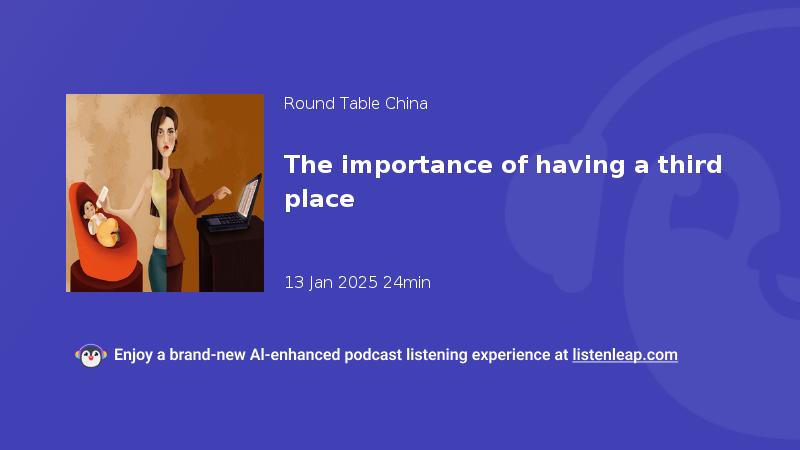 Round Table China

The importance of having a third place

13 Jan 2025 24min

Enjoy a brand-new AI-enhanced podcast listening experience at listenleap.com